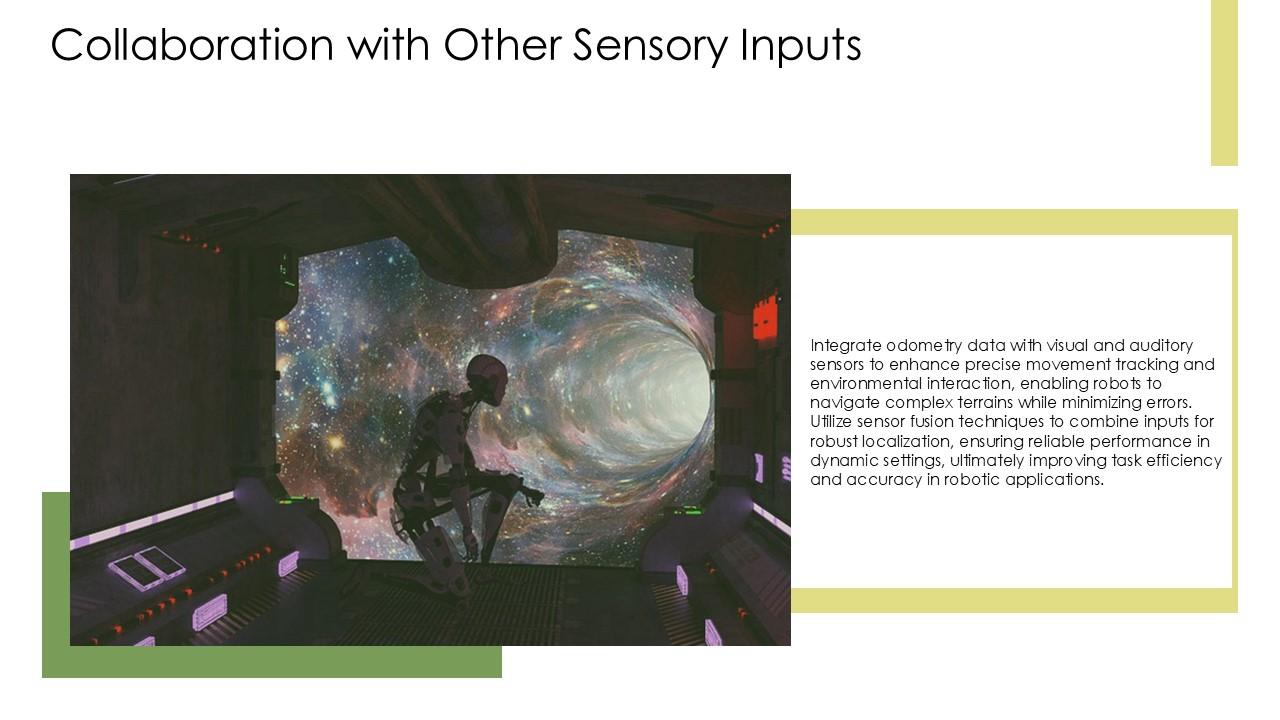 Collaboration with Other Sensory Inputs

Integrate odometry data with visual and auditory sensors to enhance precise movement tracking and environmental interaction, enabling robots to navigate complex terrains while minimizing errors. Utilize sensor fusion techniques to combine inputs for robust localization, ensuring reliable performance in dynamic settings, ultimately improving task efficiency and accuracy in robotic applications.